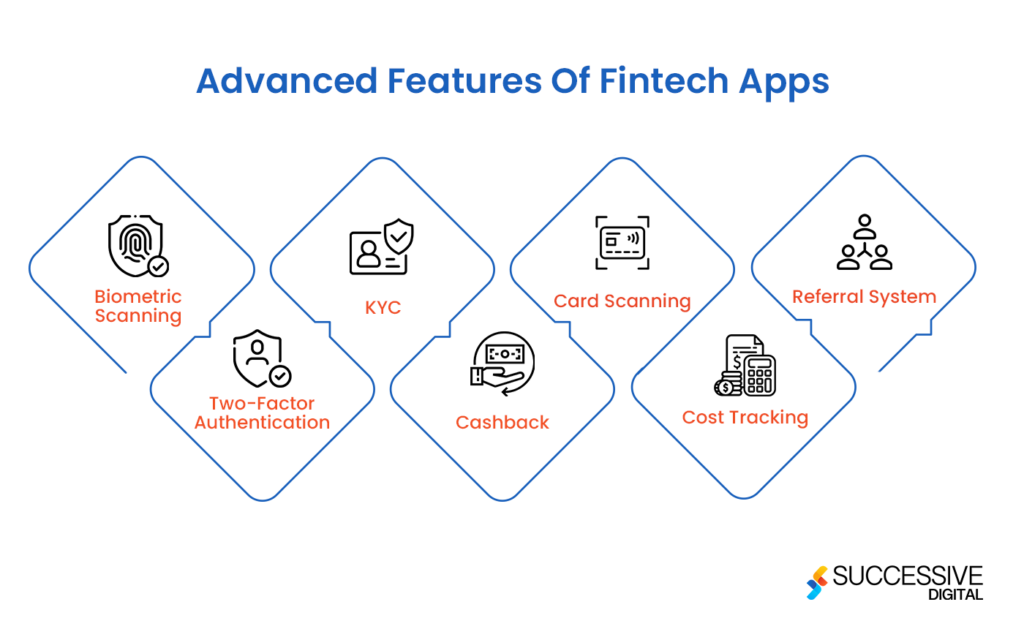 Advanced Features Of Fintech Apps

Biometric Scanning

Two-Factor Authentication

KYC

Cashback

Card Scanning

Cost Tracking

Referral System

SUCCESSIVE DIGITAL